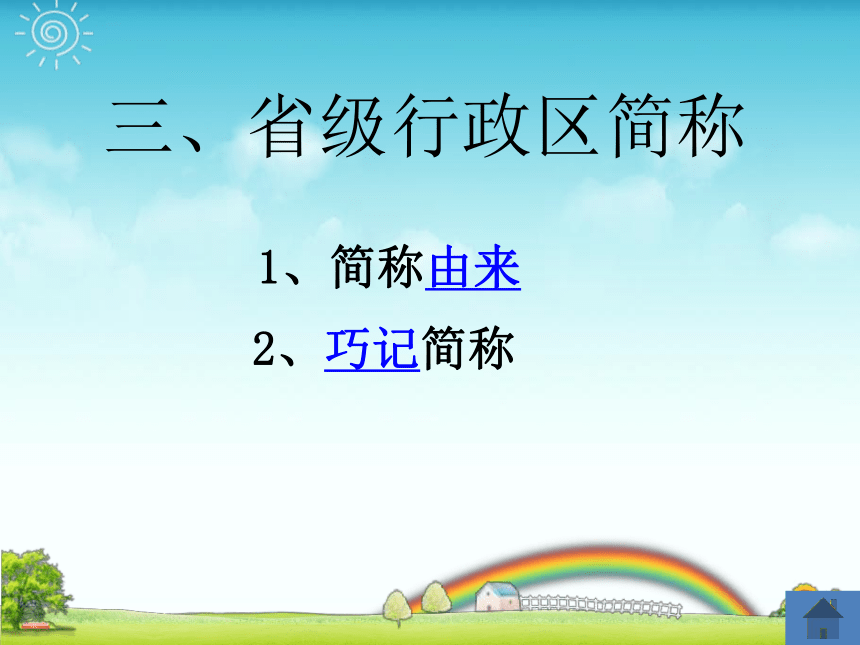 三、省级行政区简称

1、简称由来

2、巧记简称